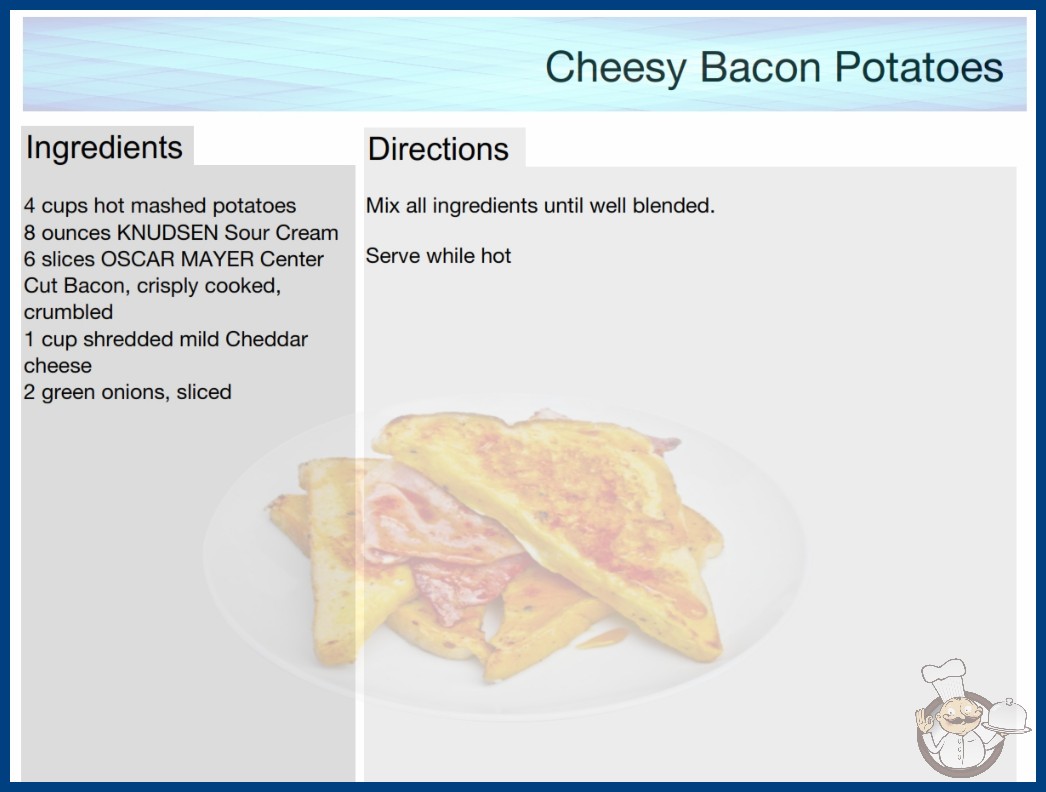 Cheesy Bacon Potatoes

Ingredients

4 cups hot mashed potatoes
8 ounces KNUDSEN Sour Cream
6 slices OSCAR MAYER Center Cut Bacon, crisply cooked, crumbled
1 cup shredded mild Cheddar cheese
2 green onions, sliced

Directions

Mix all ingredients until well blended.

Serve while hot